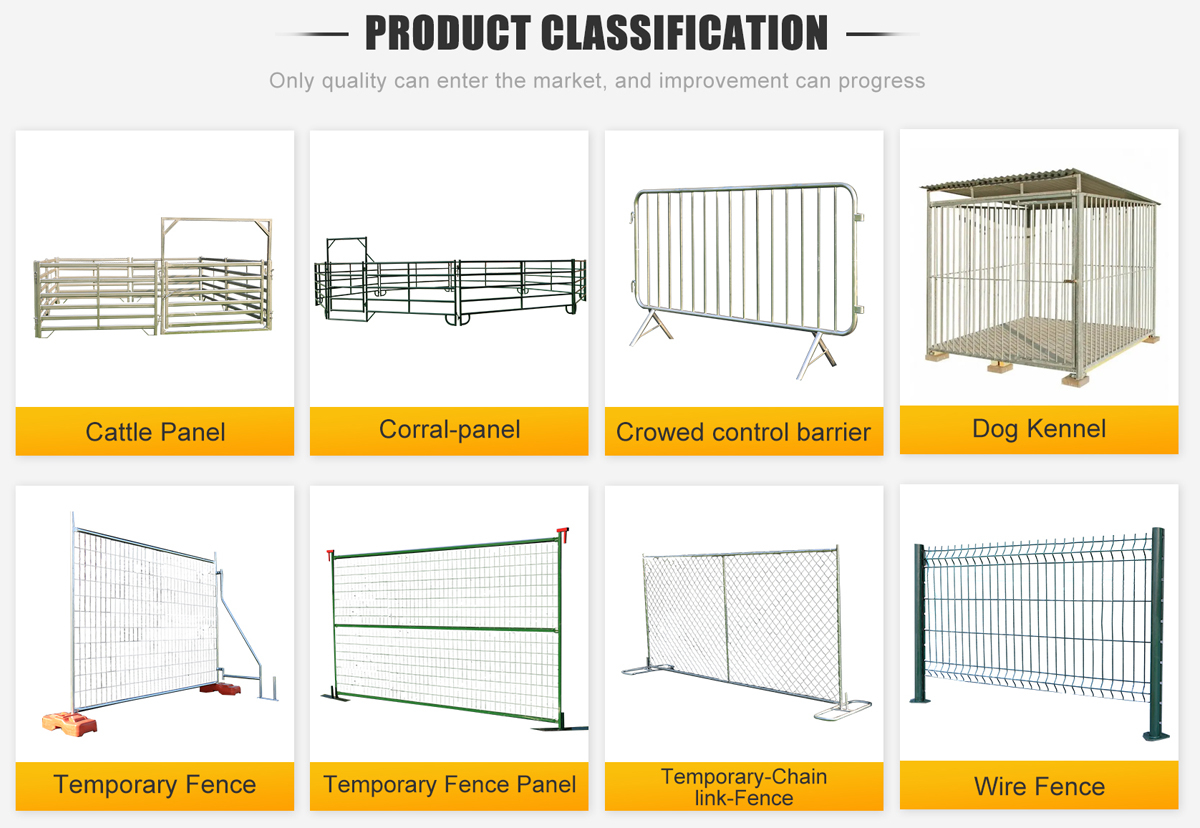 PRODUCT CLASSIFICATION

Only quality can enter the market, and improvement can progress

Cattle Panel

Corral-panel

Crowed control barrier

Dog Kennel

Temporary Fence

Temporary Fence Panel

Temporary-Chain link-Fence

Wire Fence